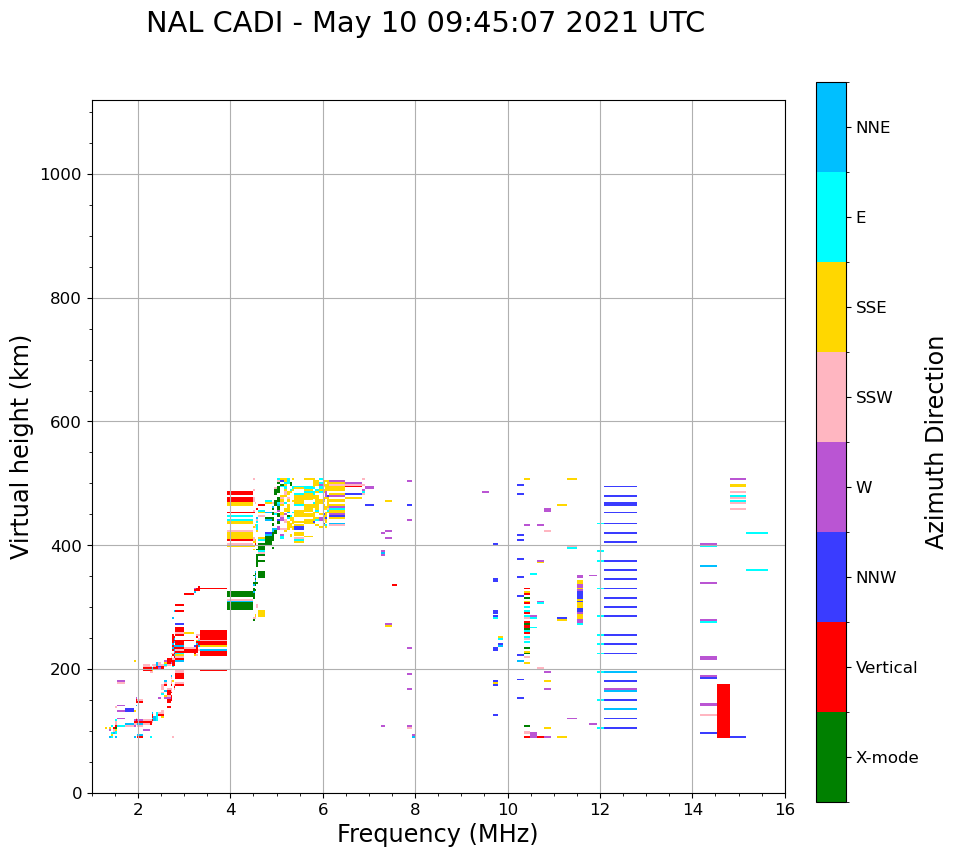 NAL CADI - May 10 09:45:07 2021 UTC

Virtual height (km)

1000
800
600
400
200
0

2 4 6 8 10 12 14 16

Frequency (MHz)

NNE
E
SSE
SSW
W
NNW
Vertical
X-mode

Azimuth Direction